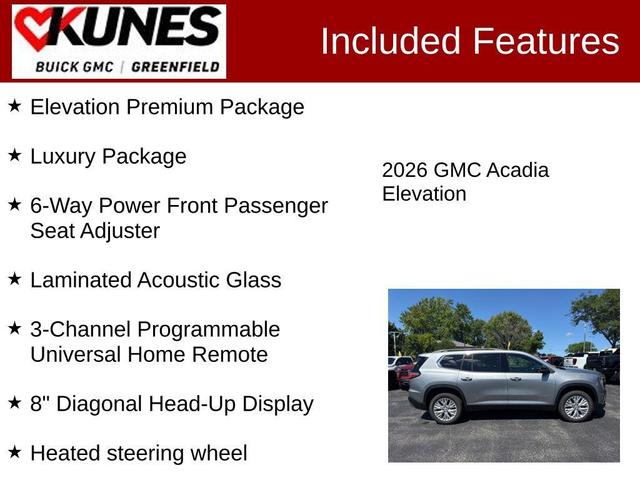 KUNES
BUICK GMC | GREENFIELD

Included Features

★ Elevation Premium Package

★ Luxury Package

★ 6-Way Power Front Passenger Seat Adjuster

★ Laminated Acoustic Glass

★ 3-Channel Programmable Universal Home Remote

★ 8" Diagonal Head-Up Display

★ Heated steering wheel

2026 GMC Acadia Elevation